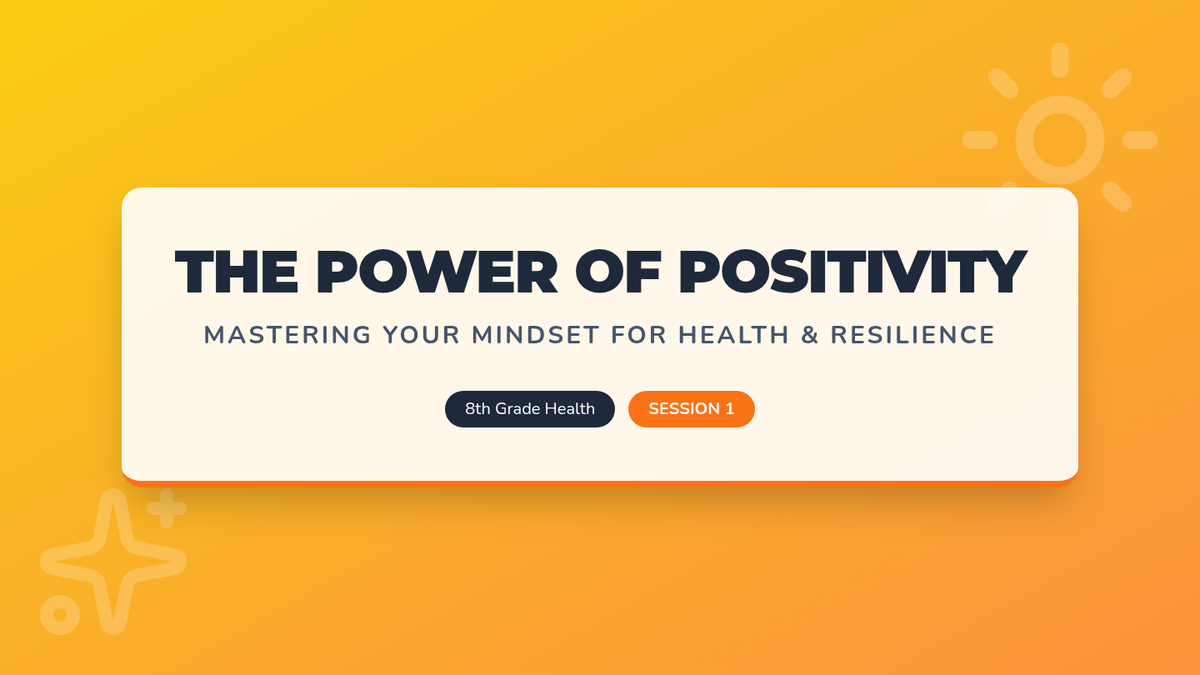 THE POWER OF POSITIVITY

MASTERING YOUR MINDSET FOR HEALTH & RESILIENCE

8th Grade Health

SESSION 1